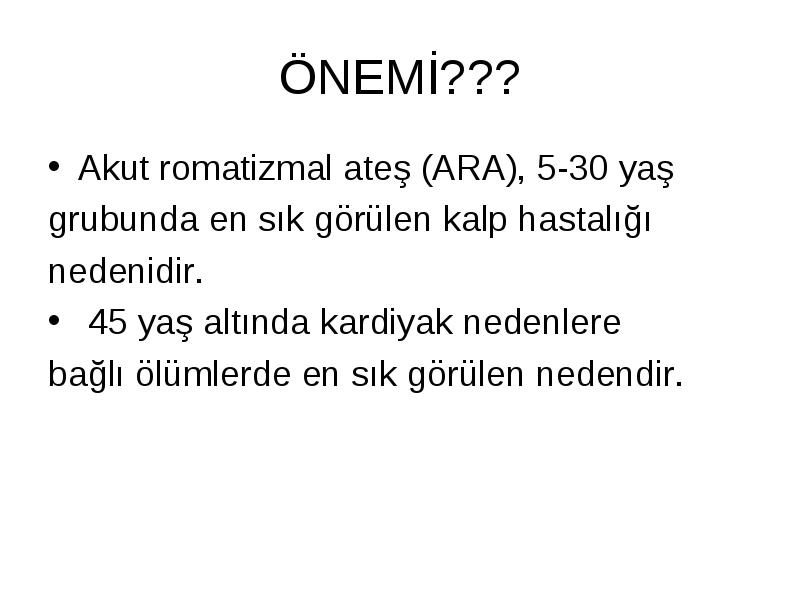 ÖNEMİ???

• Akut romatizmal ateş (ARA), 5-30 yaş grubunda en sık görülen kalp hastalığı nedenidir.

• 45 yaş altında kardiyak nedenlere bağlı ölümlerde en sık görülen nedendir.